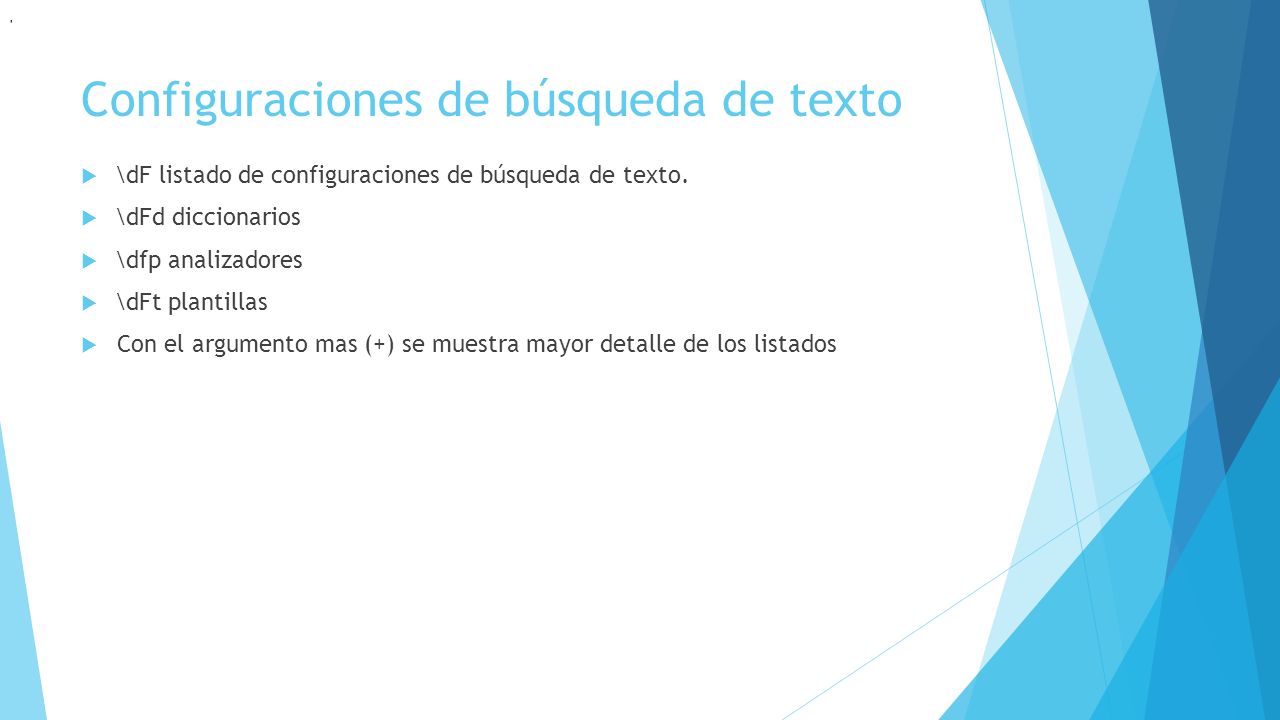 Configuraciones de búsqueda de texto

\dF listado de configuraciones de búsqueda de texto.

\dFd diccionarios

\dfp analizadores

\dFt plantillas

Con el argumento mas (+) se muestra mayor detalle de los listados